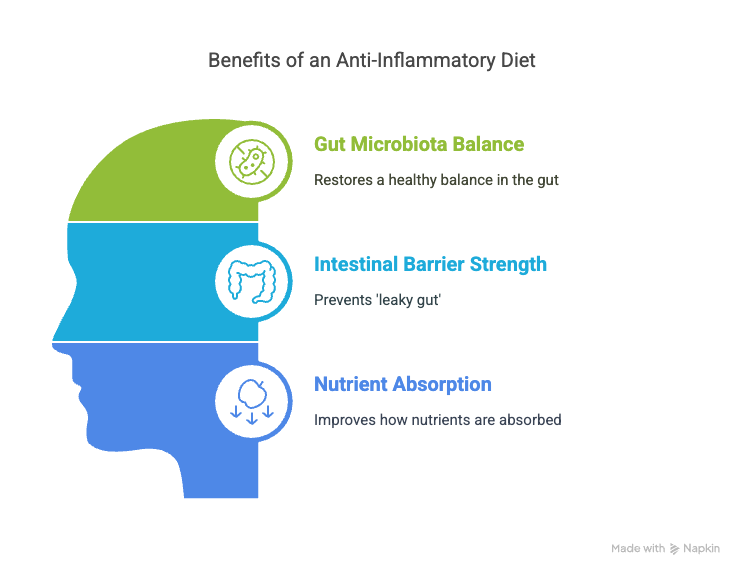 Benefits of an Anti-Inflammatory Diet

Gut Microbiota Balance

Restores a healthy balance in the gut

Intestinal Barrier Strength

Prevents 'leaky gut'

Nutrient Absorption

Improves how nutrients are absorbed

Made with Napkin